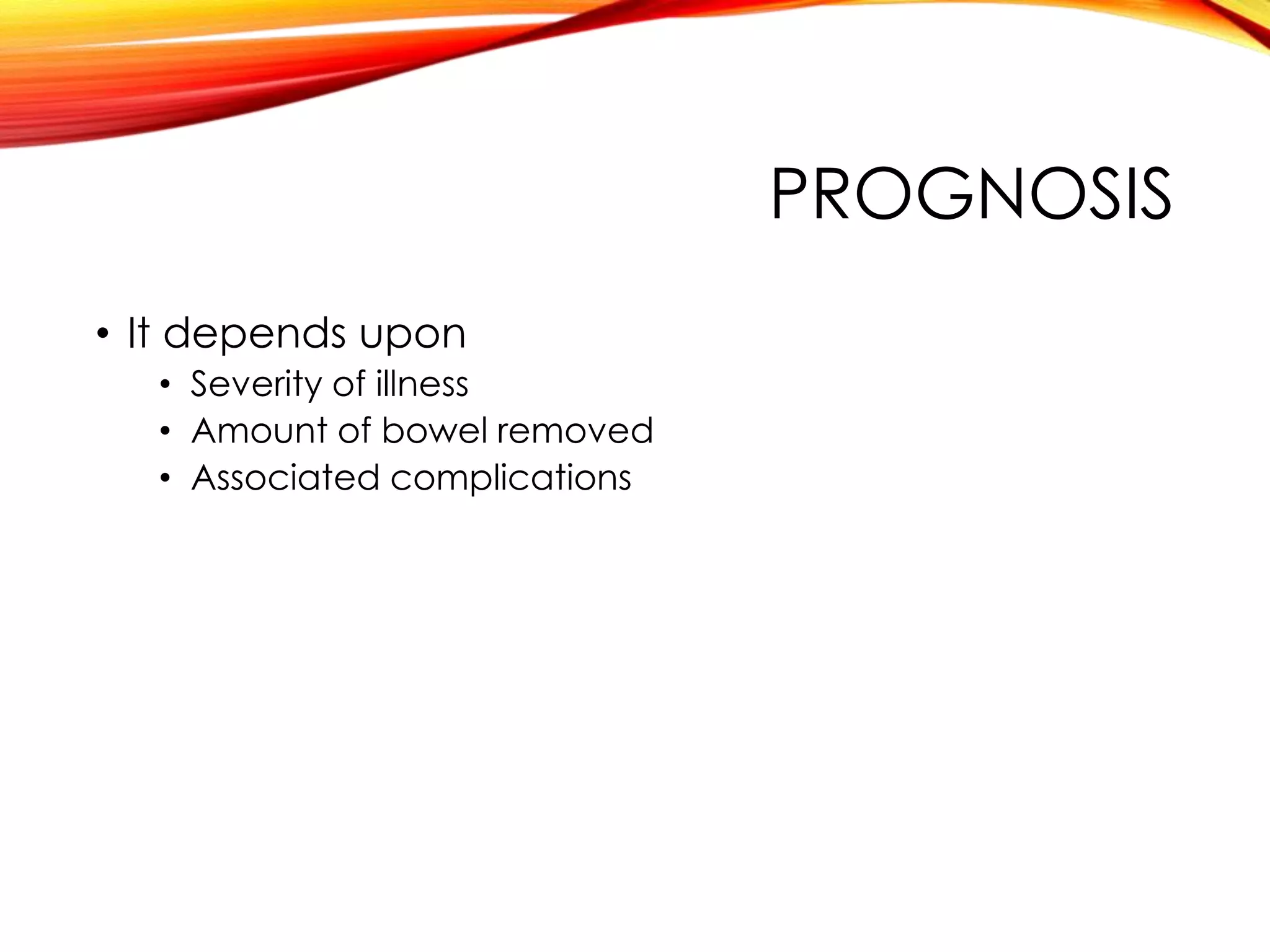 PROGNOSIS

• It depends upon
  • Severity of illness
  • Amount of bowel removed
  • Associated complications